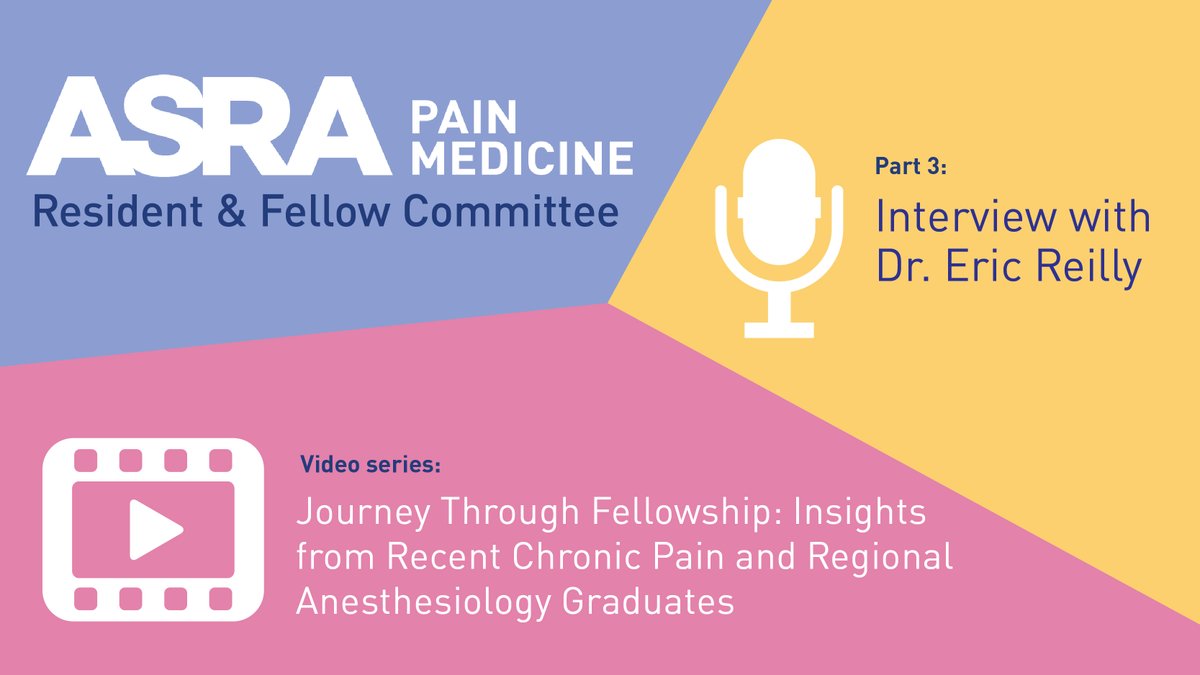 ASRA PAIN MEDICINE
Resident & Fellow Committee

Part 3:
Interview with Dr. Eric Reilly

Video series:
Journey Through Fellowship: Insights from Recent Chronic Pain and Regional Anesthesiology Graduates